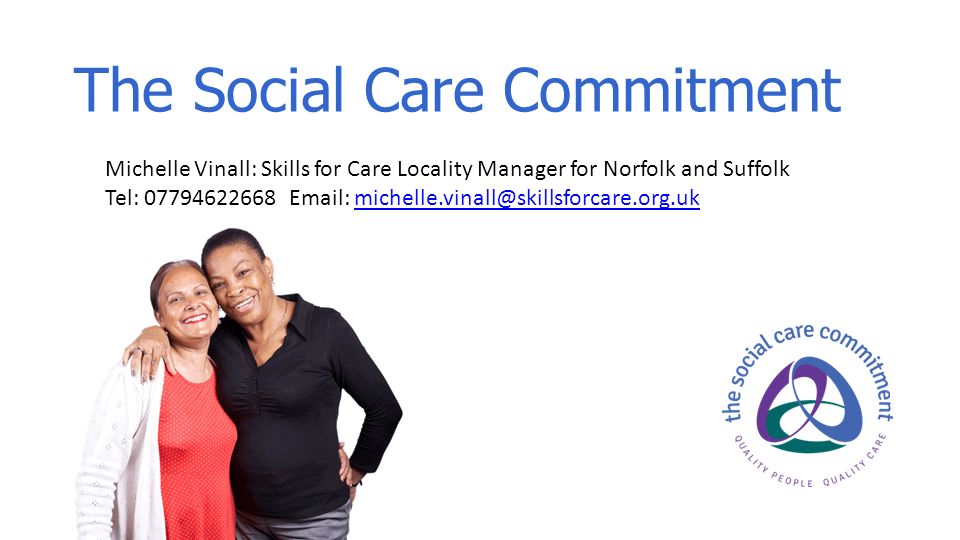 The Social Care Commitment

Michelle Vinall: Skills for Care Locality Manager for Norfolk and Suffolk
Tel: 07794622668 Email: michelle.vinall@skillsforcare.org.uk

the social care commitment
QUALITY PEOPLE QUALITY CARE